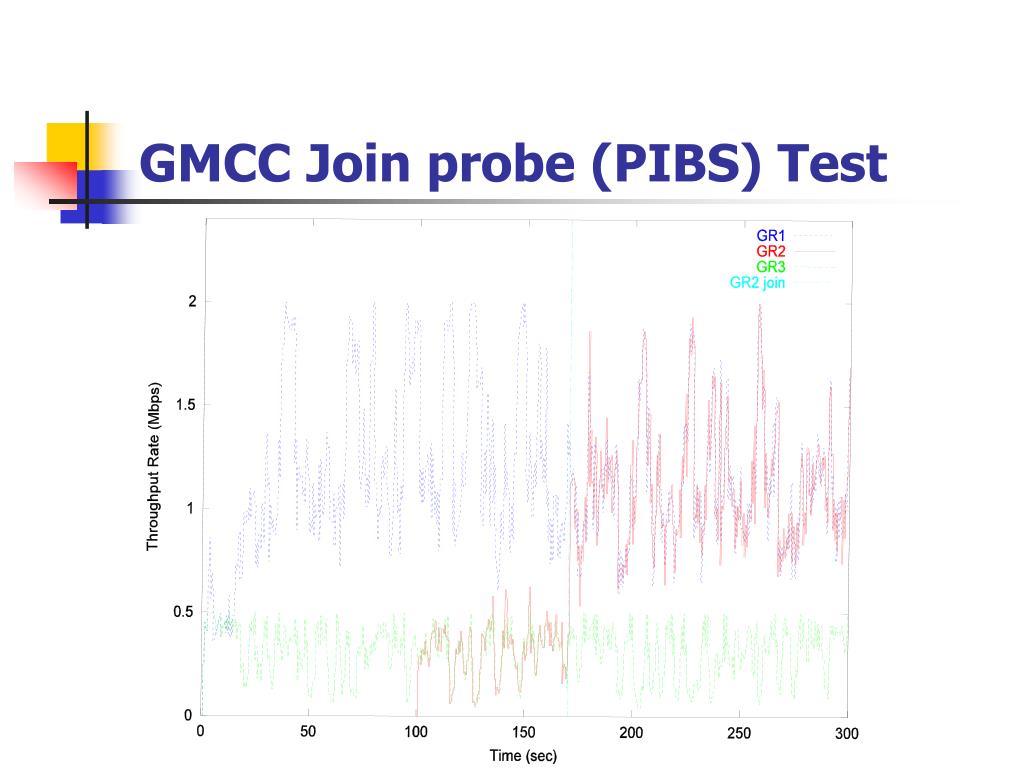 GMCC Join probe (PIBS) Test

GR1
GR2
GR3
GR2 join

Throughput Rate (Mbps)

2
1.5
1
0.5
0

0
50
100
150
200
250
300

Time (sec)